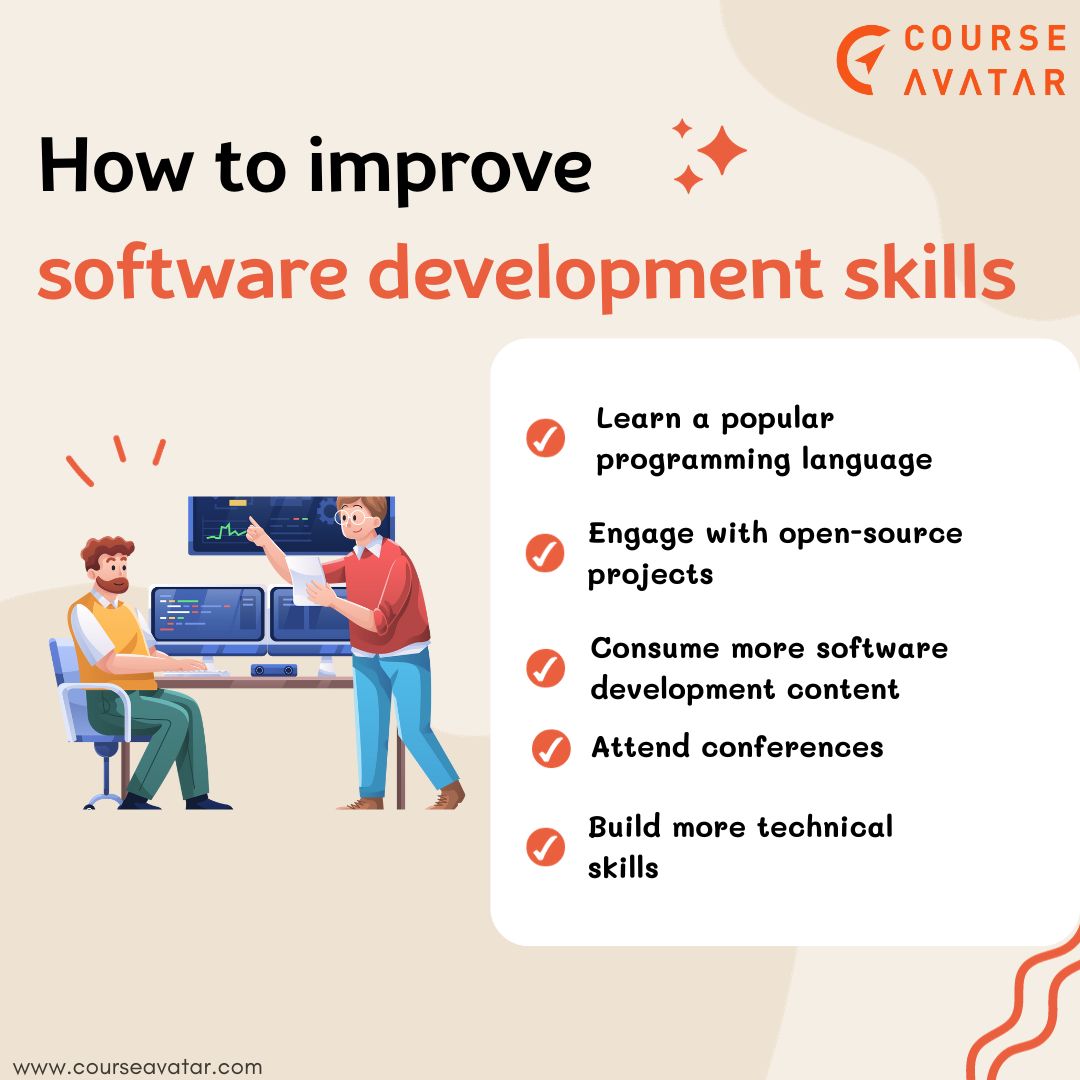 COURSE AVATAR

How to improve software development skills

Learn a popular programming language

Engage with open-source projects

Consume more software development content

Attend conferences

Build more technical skills

www.courseavatar.com